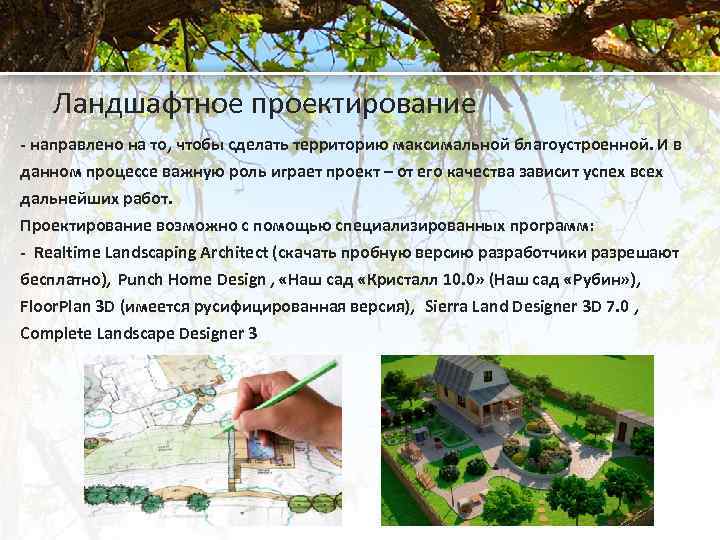 Ландшафтное проектирование

- направлено на то, чтобы сделать территорию максимальной благоустроенной. И в данном процессе важную роль играет проект – от его качества зависит успех всех дальнейших работ.

Проектирование возможно с помощью специализированных программ:

- Realtime Landscaping Architect (скачать пробную версию разработчики разрешают бесплатно), Punch Home Design , «Наш сад «Кристалл 10.0» (Наш сад «Рубин»), FloorPlan 3D (имеется русифицированная версия), Sierra Land Designer 3D 7.0 , Complete Landscape Designer 3